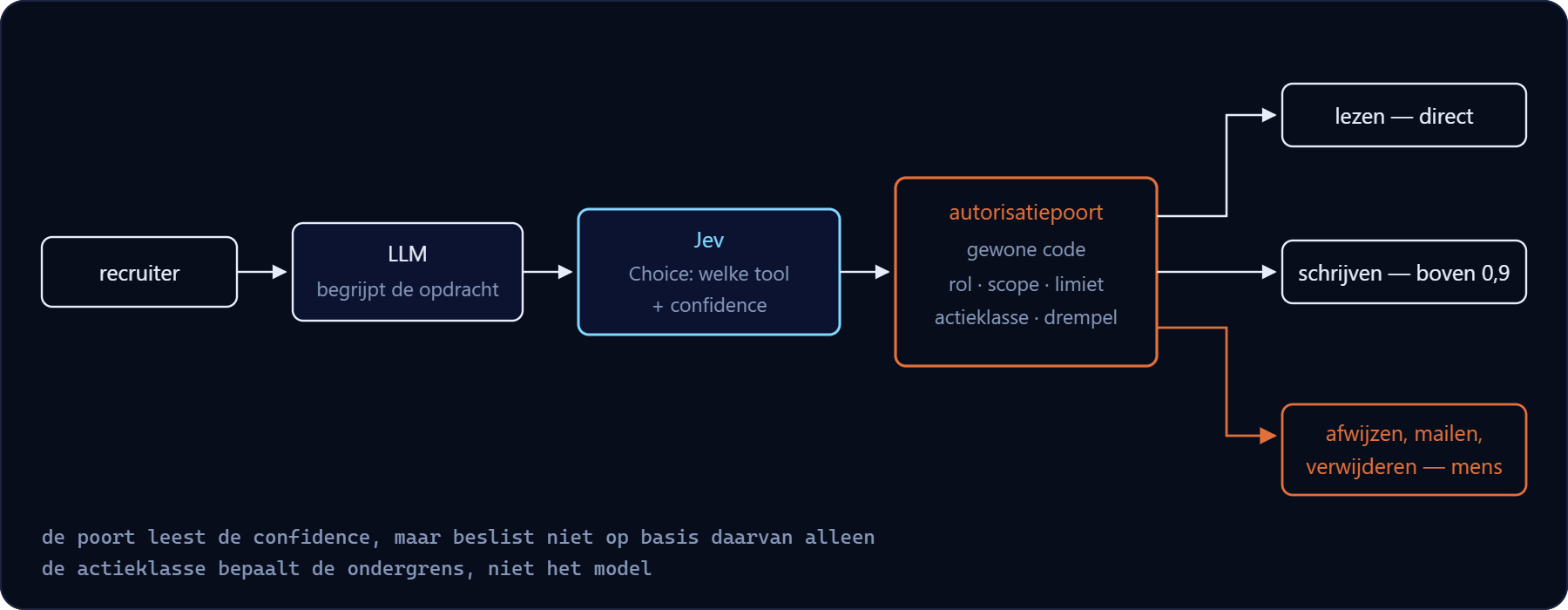 recruiter

LLM
begrijpt de opdracht

Jev
Choice: welke tool
+ confidence

autorisatiepoort
gewone code
rol · scope · limiet
actieklasse · drempel

lezen — direct

schrijven — boven 0,9

afwijzen, mailen,
verwijderen — mens

de poort leest de confidence, maar beslist niet op basis daarvan alleen
de actieklasse bepaalt de ondergrens, niet het model